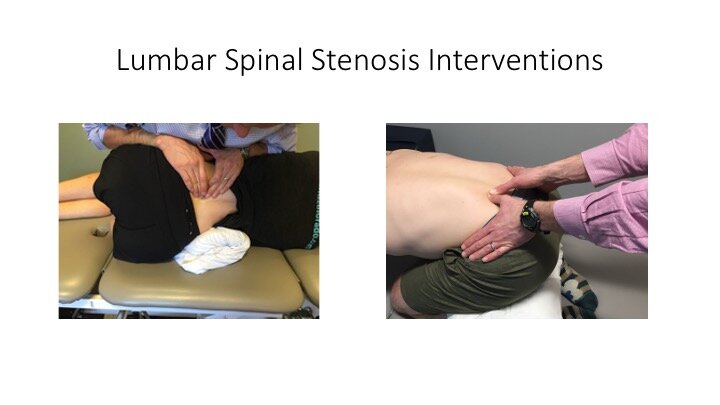 Lumbar Spinal Stenosis Interventions